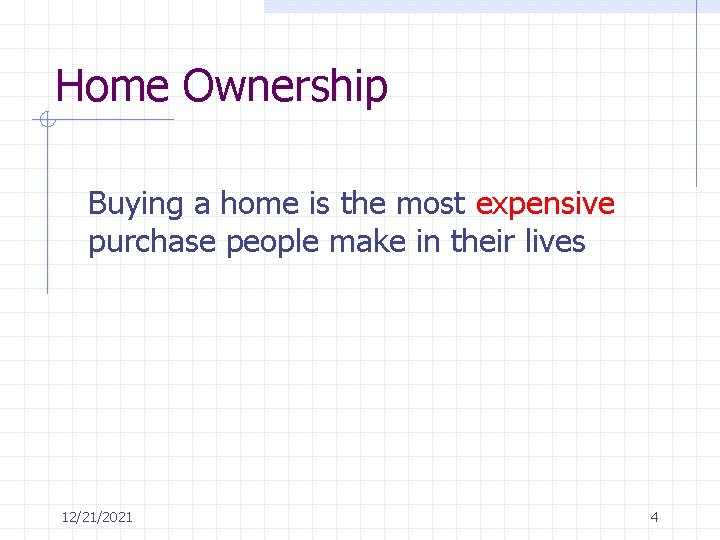 Home Ownership

Buying a home is the most expensive purchase people make in their lives

12/21/2021

4